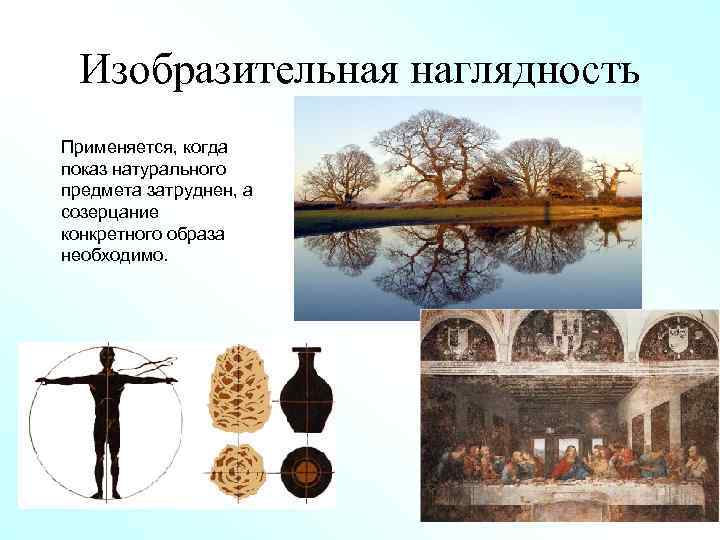 Изобразительная наглядность

Применяется, когда показ натурального предмета затруднен, а созерцание конкретного образа необходимо.